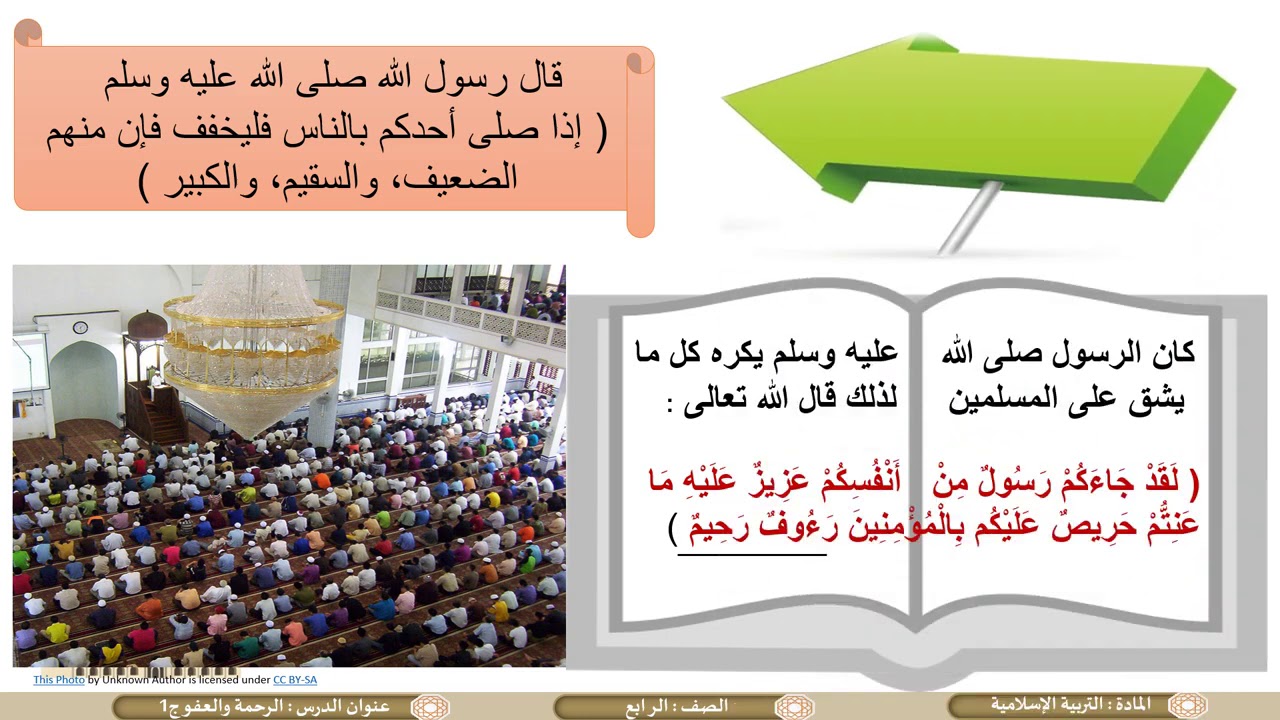 قال رسول الله صلى الله عليه وسلم
( إذا صلى أحدكم بالناس فليخفف فإن منهم الضعيف، والسقيم، والكبير )

كان الرسول صلى الله عليه وسلم يكره كل ما يشق على المسلمين لذلك قال الله تعالى :

( لَقَدْ جَاءَكُمْ رَسُولٌ مِنْ أَنْفُسِكُمْ عَزِيزٌ عَلَيْهِ مَا عَنِتُّمْ حَرِيصٌ عَلَيْكُم بِالْمُؤْمِنِينَ رَءُوفٌ رَحِيمٌ )

This Photo by Unknown Author is licensed under CC BY-SA

المادة : التربية الإسلامية
الصف : الرابع
عنوان الدرس : الرحمة والعفو ج1